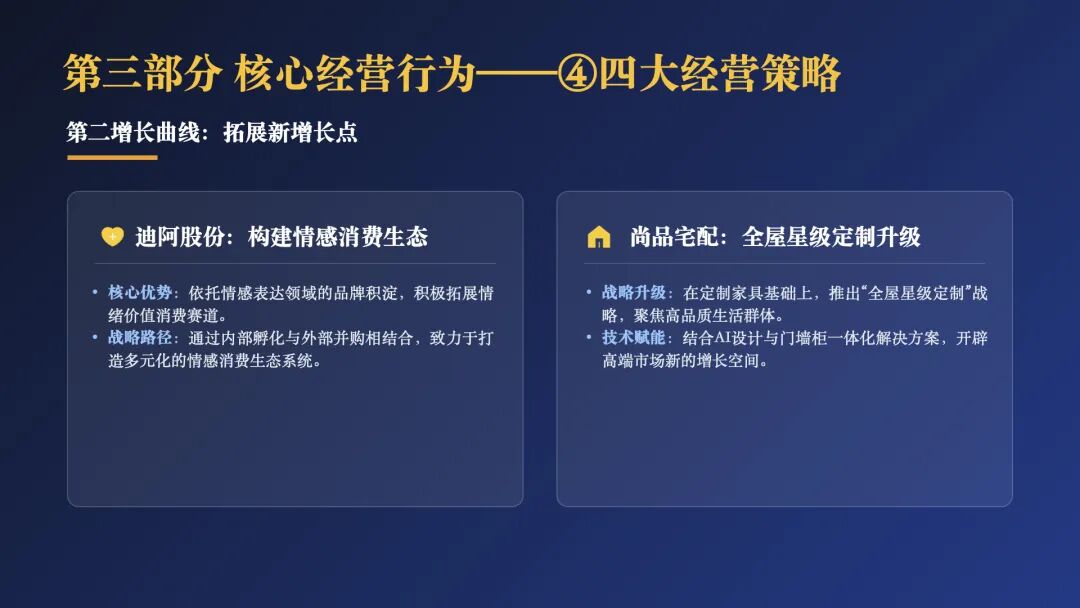 第三部分 核心经营行为——④四大经营策略

第二增长曲线：拓展新增长点

迪阿股份：构建情感消费生态

• 核心优势：依托情感表达领域的品牌积淀，积极拓展情绪价值消费赛道。
• 战略路径：通过内部孵化与外部并购相结合，致力于打造多元化的情感消费生态系统。

尚品宅配：全屋星级定制升级

• 战略升级：在定制家具基础上，推出“全屋星级定制”战略，聚焦高品质生活群体。
• 技术赋能：结合AI设计与门墙柜一体化解决方案，开辟高端市场新的增长空间。